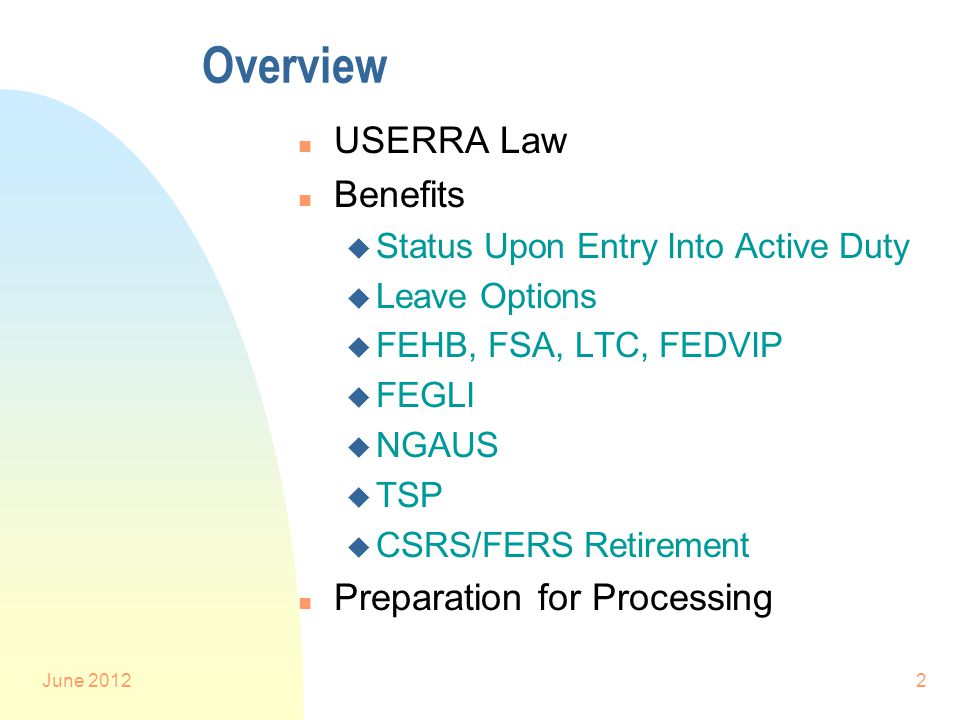 Overview

- USERRA Law
- Benefits
  - Status Upon Entry Into Active Duty
  - Leave Options
  - FEHB, FSA, LTC, FEDVIP
  - FEGLI
  - NGAUS
  - TSP
  - CSRS/FERS Retirement
- Preparation for Processing

June 2012

2